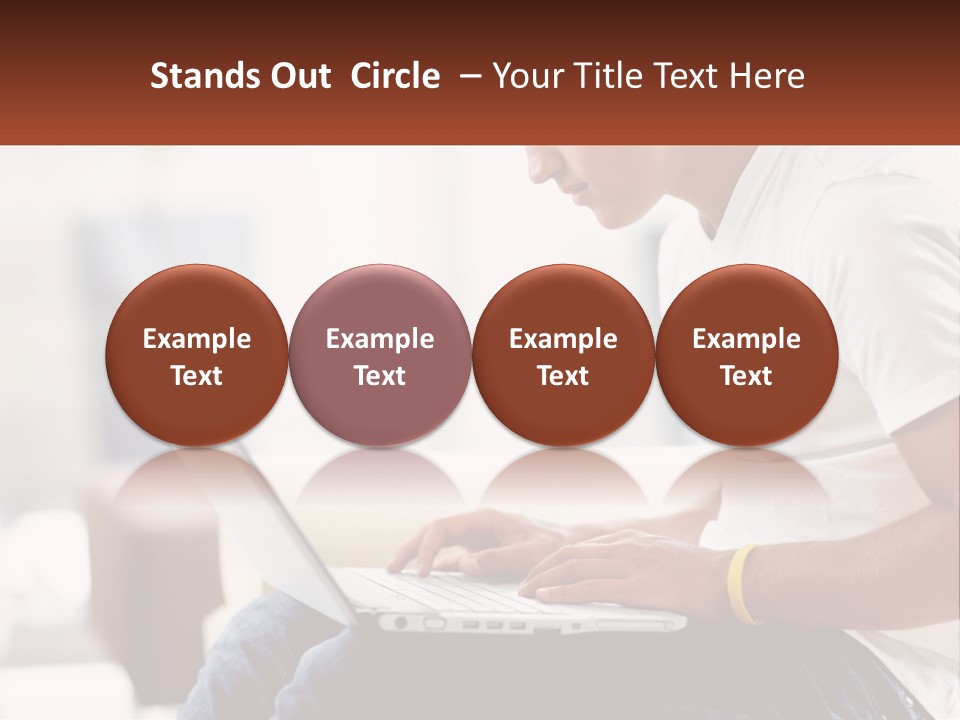 Stands Out Circle – Your Title Text Here

Example Text

Example Text

Example Text

Example Text